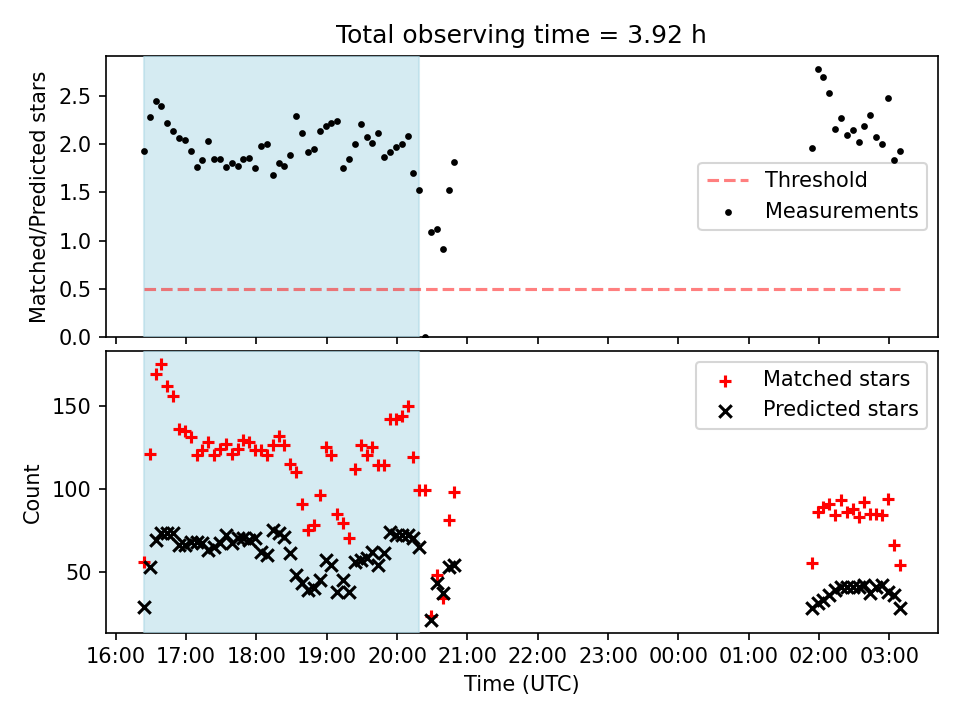 Total observing time = 3.92 h

Matched/Predicted stars

2.5
2.0
1.5
1.0
0.5
0.0

Threshold
Measurements

Count

150
100
50

Matched stars
Predicted stars

16:00 17:00 18:00 19:00 20:00 21:00 22:00 23:00 00:00 01:00 02:00 03:00

Time (UTC)